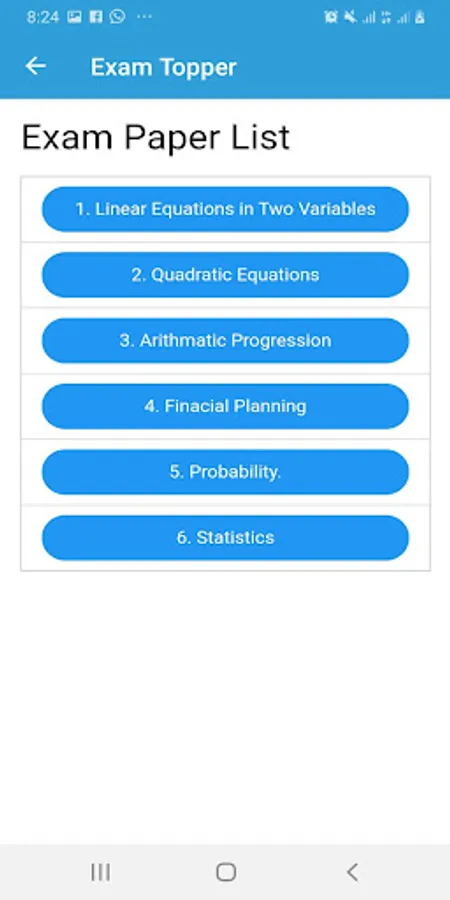 8:24

Exam Topper

Exam Paper List

1. Linear Equations in Two Variables

2. Quadratic Equations

3. Arithmatic Progression

4. Finacial Planning

5. Probability.

6. Statistics